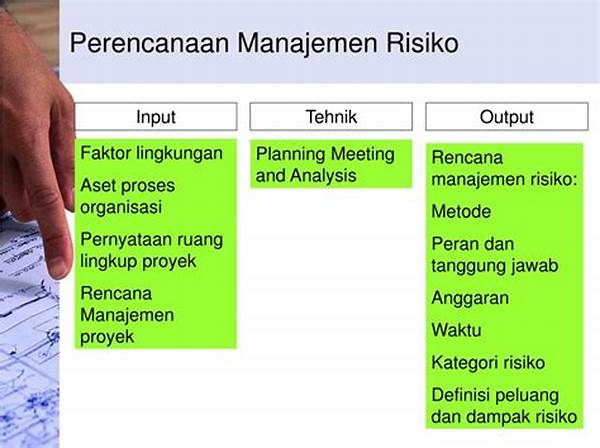 Perencanaan Manajemen Risiko

Input

Faktor lingkungan

Aset proses organisasi

Pernyataan ruang lingkup proyek

Rencana Manajemen proyek

Tehnik

Planning Meeting and Analysis

Output

Rencana manajemen risiko:

Metode

Peran dan tanggung jawab

Anggaran

Waktu

Kategori risiko

Definisi peluang dan dampak risiko